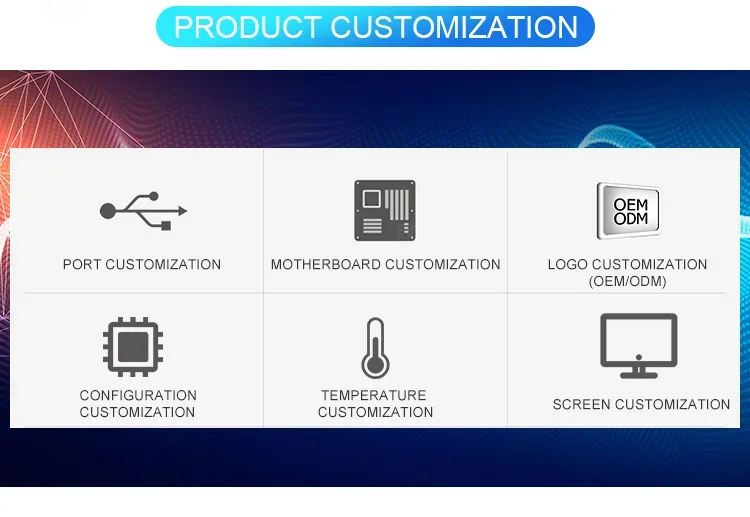 PRODUCT CUSTOMIZATION

PORT CUSTOMIZATION

MOTHERBOARD CUSTOMIZATION

OEM
ODM

LOGO CUSTOMIZATION (OEM/ODM)

CONFIGURATION CUSTOMIZATION

TEMPERATURE CUSTOMIZATION

SCREEN CUSTOMIZATION